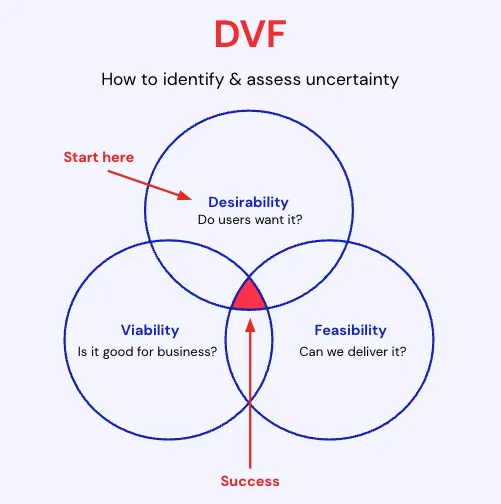 DVF

How to identify & assess uncertainty

Start here

Desirability
Do users want it?

Viability
Is it good for business?

Feasibility
Can we deliver it?

Success